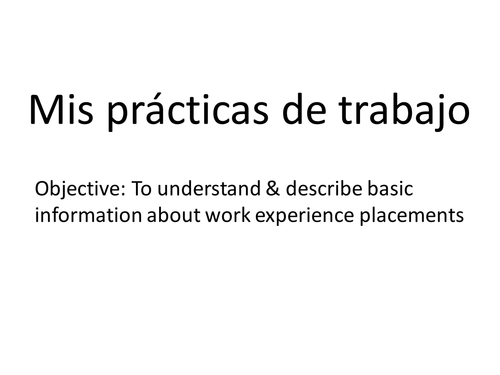 Mis prácticas de trabajo

Objective: To understand & describe basic information about work experience placements